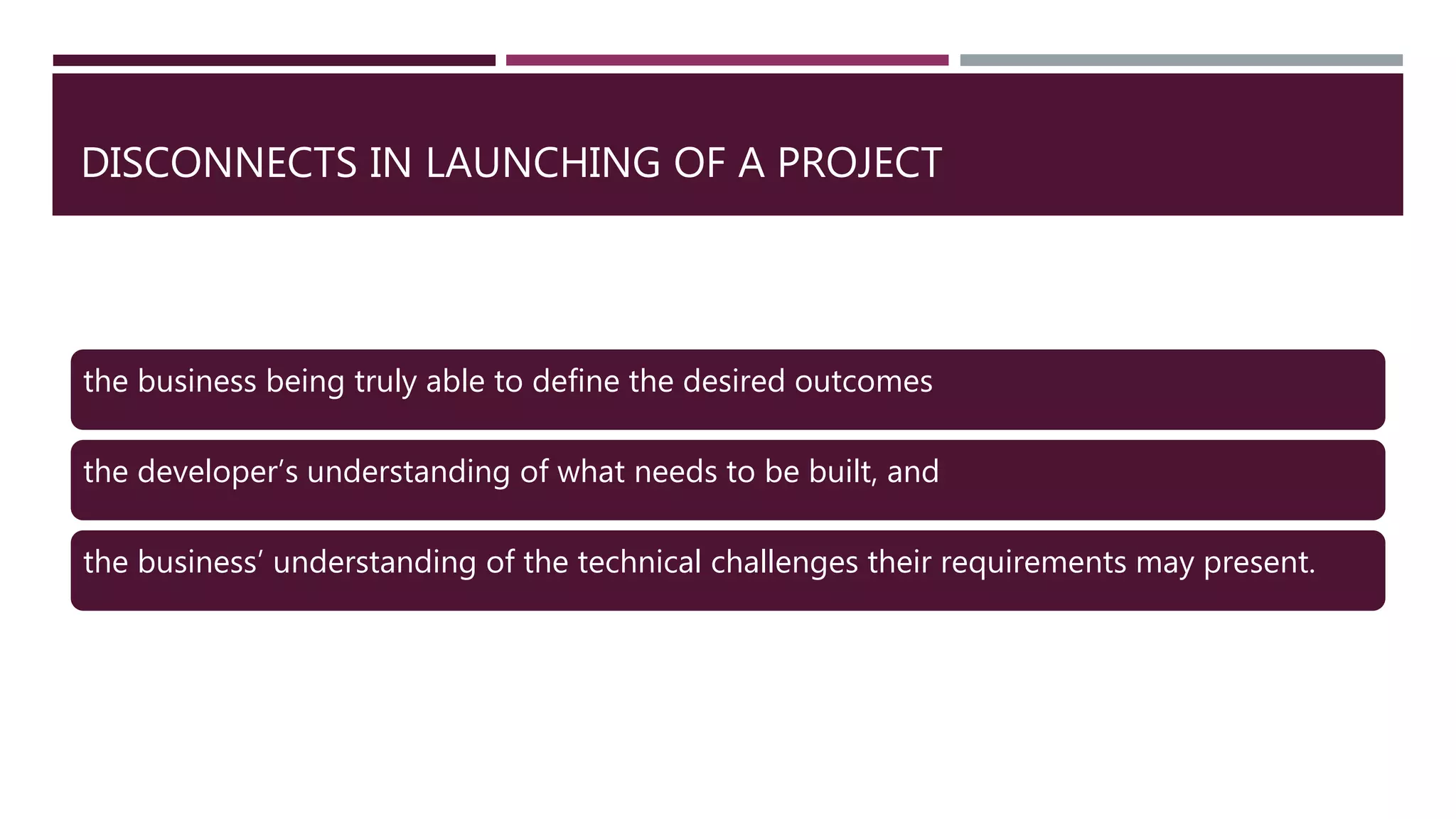 DISCONNECTS IN LAUNCHING OF A PROJECT

the business being truly able to define the desired outcomes

the developer’s understanding of what needs to be built, and

the business’ understanding of the technical challenges their requirements may present.